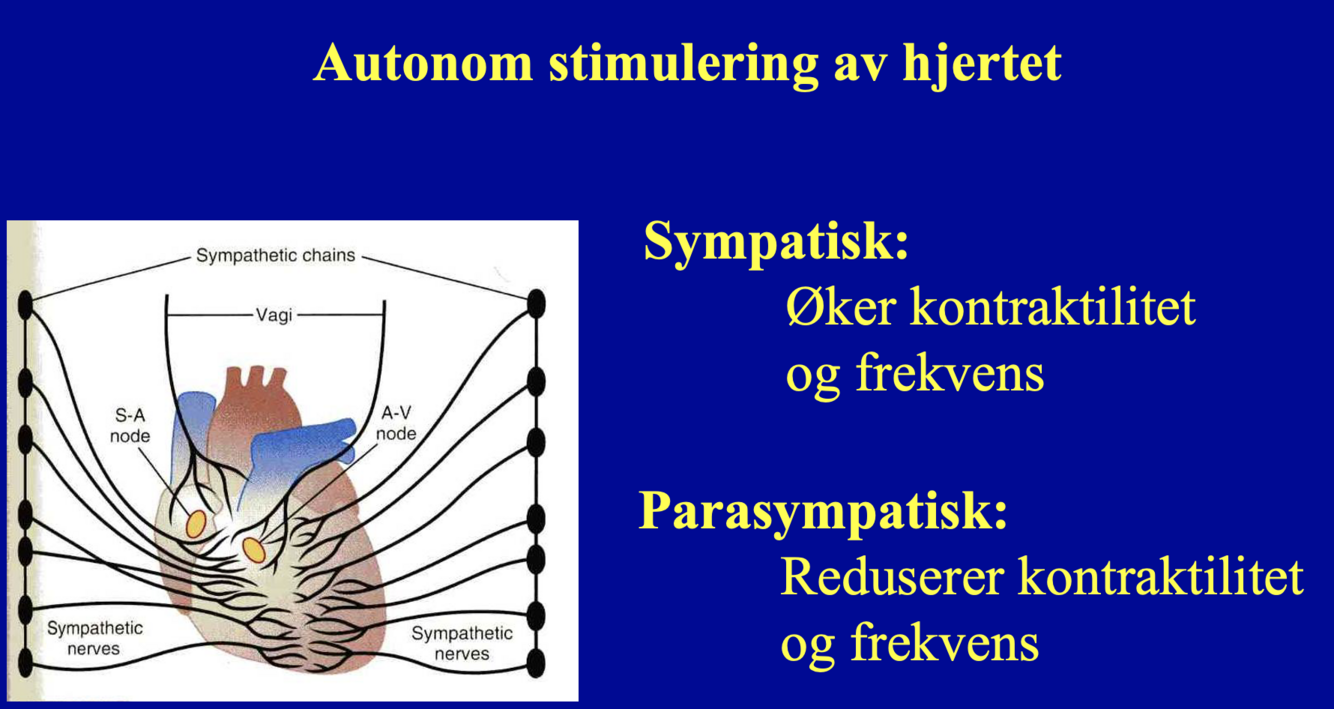 Autonom stimulering av hjertet

Sympathetic chains

Vagi

S-A node

A-V node

Sympathetic nerves

Sympathetic nerves

Sympatisk:
Øker kontraktilitet og frekvens

Parasympatisk:
Reduserer kontraktilitet og frekvens